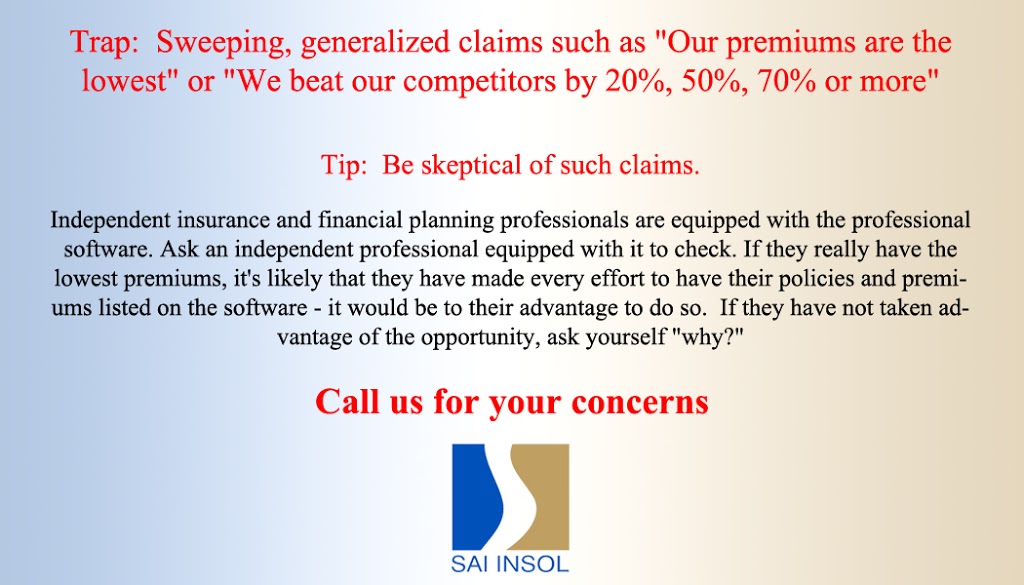 Trap: Sweeping, generalized claims such as "Our premiums are the lowest" or "We beat our competitors by 20%, 50%, 70% or more"

Tip: Be skeptical of such claims.

Independent insurance and financial planning professionals are equipped with the professional software. Ask an independent professional equipped with it to check. If they really have the lowest premiums, it's likely that they have made every effort to have their policies and premiums listed on the software - it would be to their advantage to do so. If they have not taken advantage of the opportunity, ask yourself "why?"

Call us for your concerns

SAI INSOL